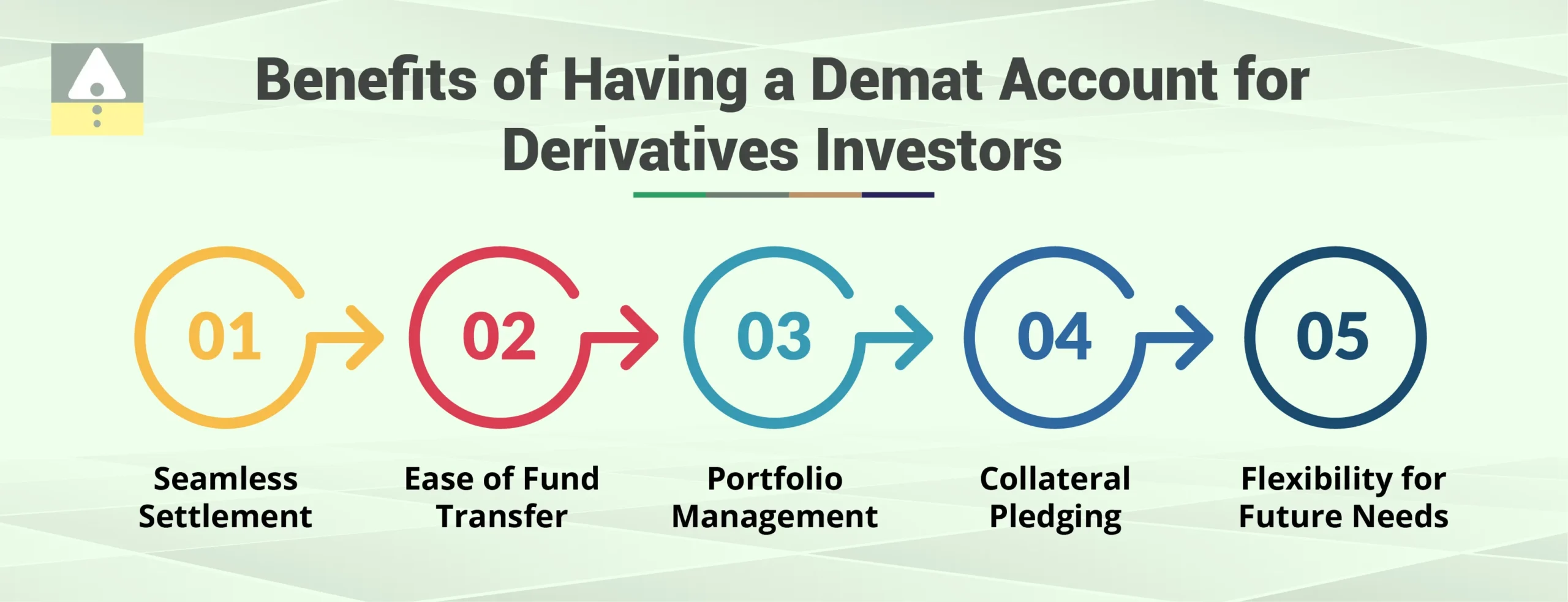 Benefits of Having a Demat Account for Derivatives Investors

01
Seamless Settlement

02
Ease of Fund Transfer

03
Portfolio Management

04
Collateral Pledging

05
Flexibility for Future Needs